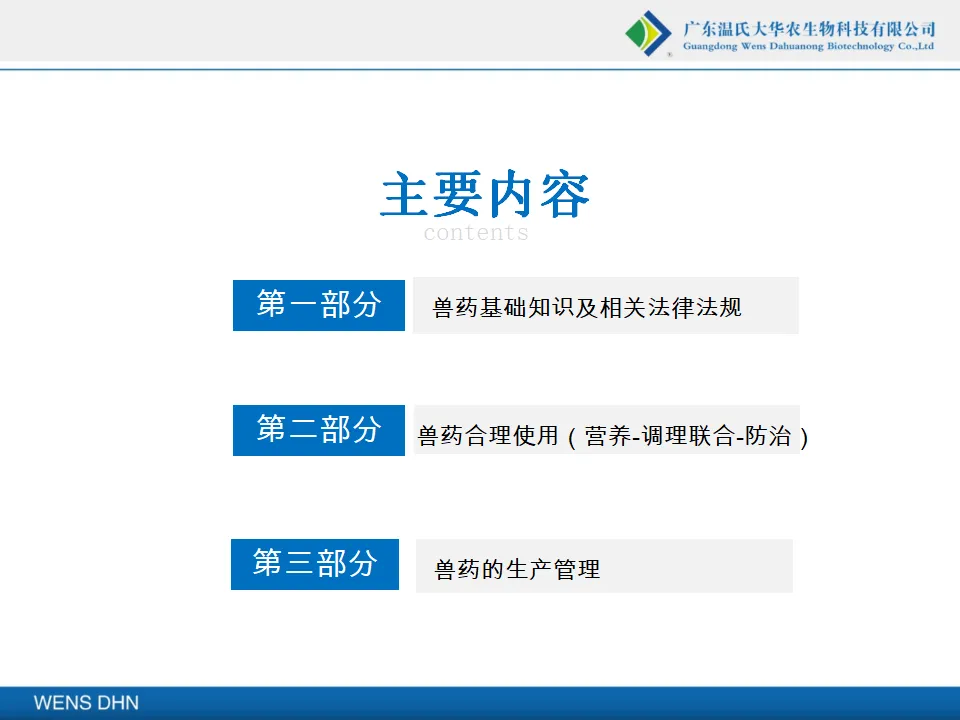 广东温氏大华农生物科技有限公司
Guangdong Wens Dahuanong Biotechnology Co.,Ltd

主要内容
contents

第一部分 兽药基础知识及相关法律法规

第二部分 兽药合理使用（营养-调理联合-防治）

第三部分 兽药的生产管理

WENS DHN